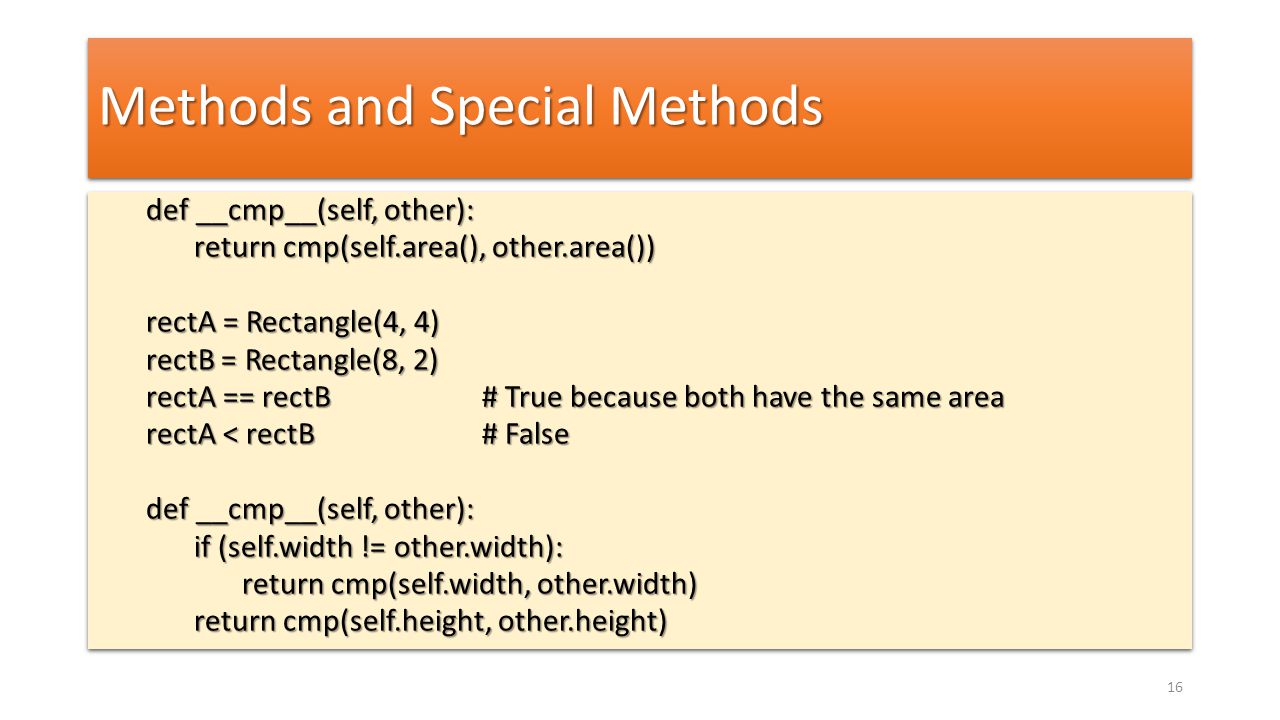 Methods and Special Methods

def __cmp__(self, other):
    return cmp(self.area(), other.area())

rectA = Rectangle(4, 4)
rectB = Rectangle(8, 2)
rectA == rectB          # True because both have the same area
rectA < rectB           # False

def __cmp__(self, other):
    if (self.width != other.width):
        return cmp(self.width, other.width)
    return cmp(self.height, other.height)

16